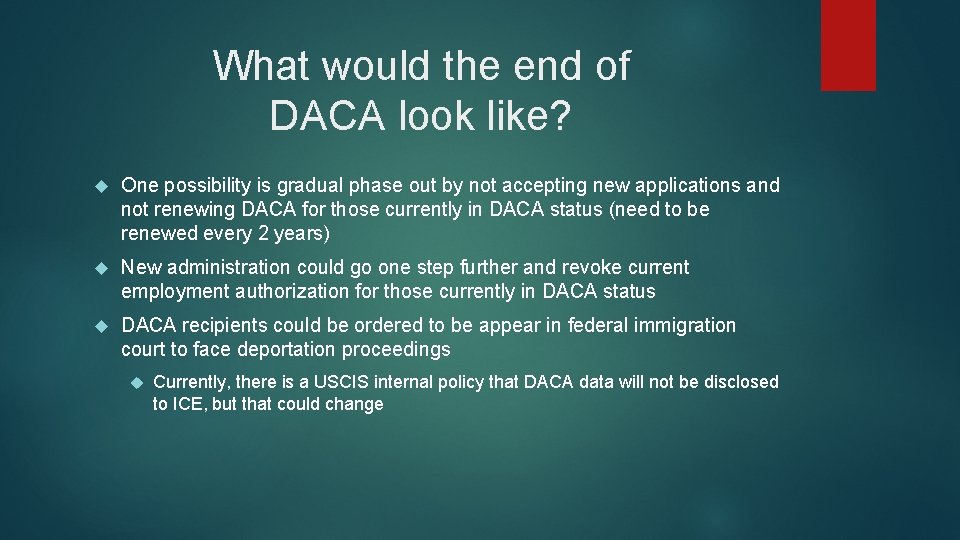 What would the end of DACA look like?

One possibility is gradual phase out by not accepting new applications and not renewing DACA for those currently in DACA status (need to be renewed every 2 years)

New administration could go one step further and revoke current employment authorization for those currently in DACA status

DACA recipients could be ordered to be appear in federal immigration court to face deportation proceedings

Currently, there is a USCIS internal policy that DACA data will not be disclosed to ICE, but that could change